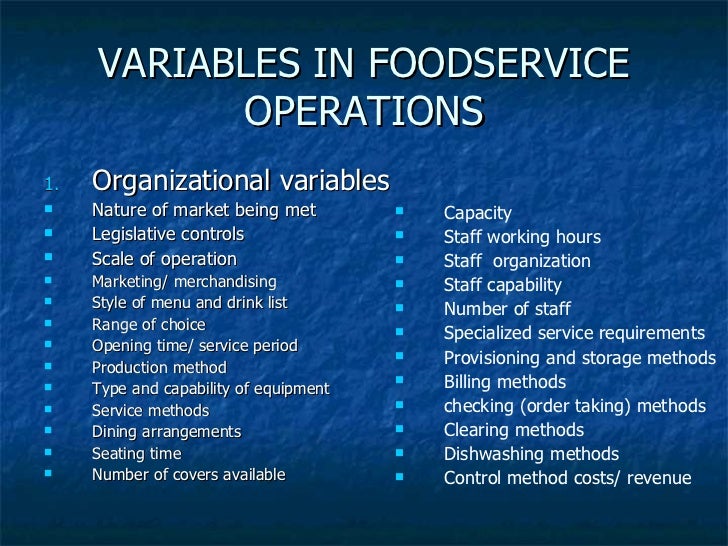 VARIABLES IN FOODSERVICE OPERATIONS

1. Organizational variables

- Nature of market being met
- Legislative controls
- Scale of operation
- Marketing/ merchandising
- Style of menu and drink list
- Range of choice
- Opening time/ service period
- Production method
- Type and capability of equipment
- Service methods
- Dining arrangements
- Seating time
- Number of covers available

- Capacity
- Staff working hours
- Staff organization
- Staff capability
- Number of staff
- Specialized service requirements
- Provisioning and storage methods
- Billing methods
- checking (order taking) methods
- Clearing methods
- Dishwashing methods
- Control method costs/ revenue